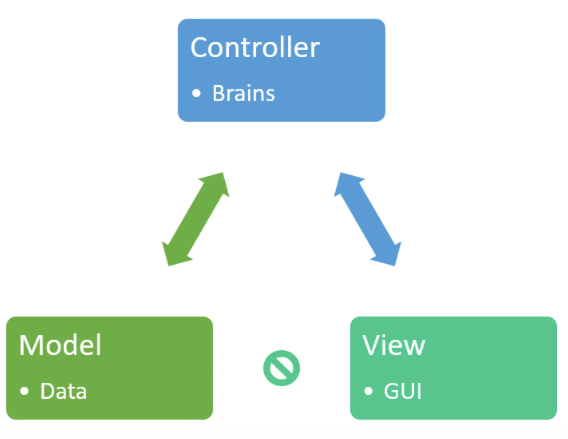 Controller

• Brains

Model

• Data

View

• GUI